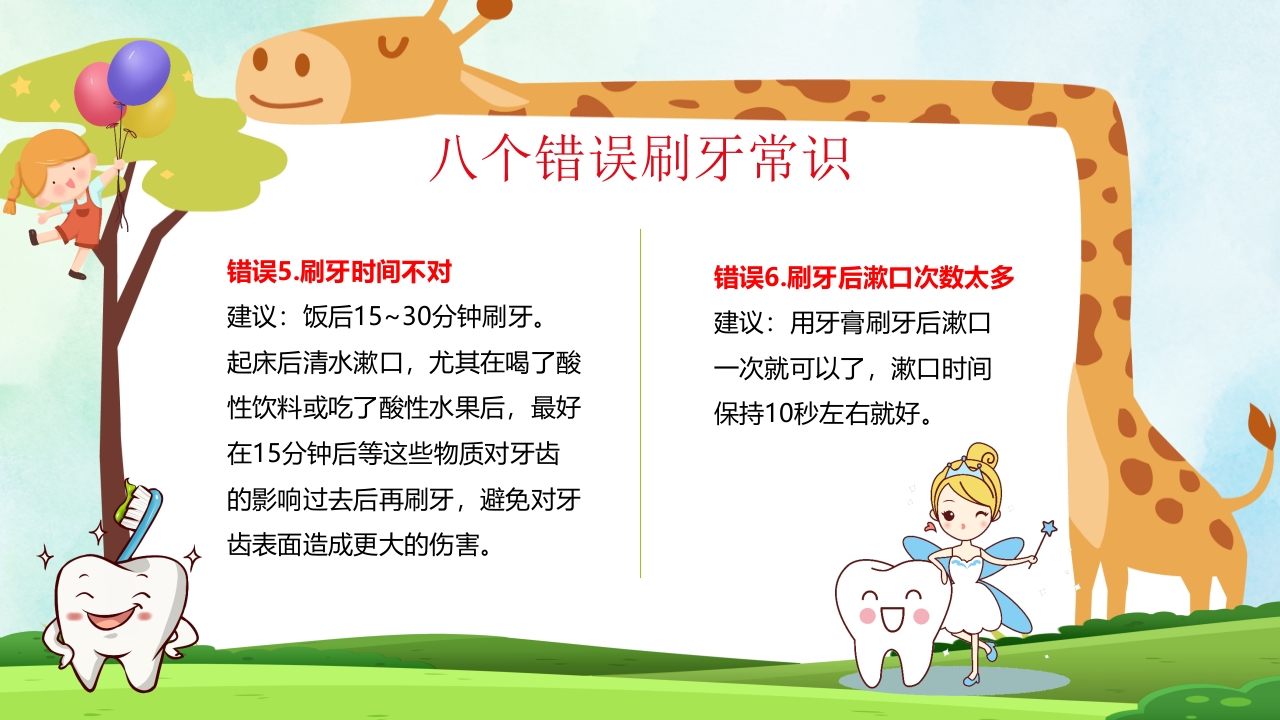 八个错误刷牙常识

错误5.刷牙时间不对
建议：饭后15~30分钟刷牙。起床后清水漱口，尤其在喝了酸性饮料或吃了酸性水果后，最好在15分钟后等这些物质对牙齿的影响过去后再刷牙，避免对牙齿表面造成更大的伤害。

错误6.刷牙后漱口次数太多
建议：用牙膏刷牙后漱口一次就可以了，漱口时间保持10秒左右就好。